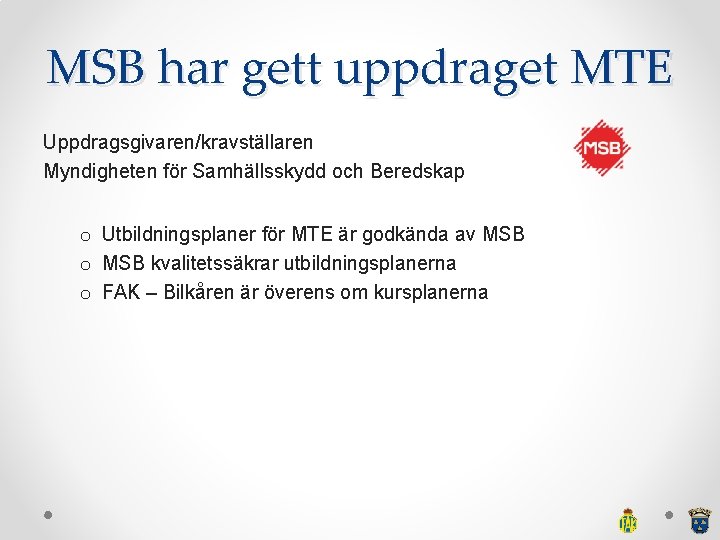 MSB har gett uppdraget MTE

Uppdragsgivaren/kravställaren
Myndigheten för Samhällsskydd och Beredskap

MSB

o Utbildningsplaner för MTE är godkända av MSB
o MSB kvalitetssäkrar utbildningsplanerna
o FAK – Bilkåren är överens om kursplanerna

FAK